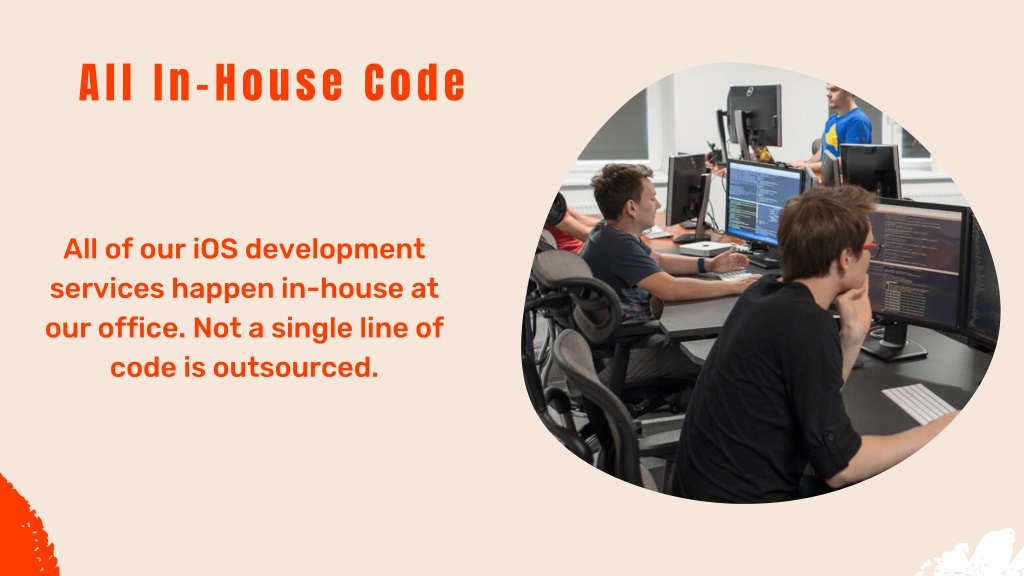 All In-House Code

All of our iOS development services happen in-house at our office. Not a single line of code is outsourced.